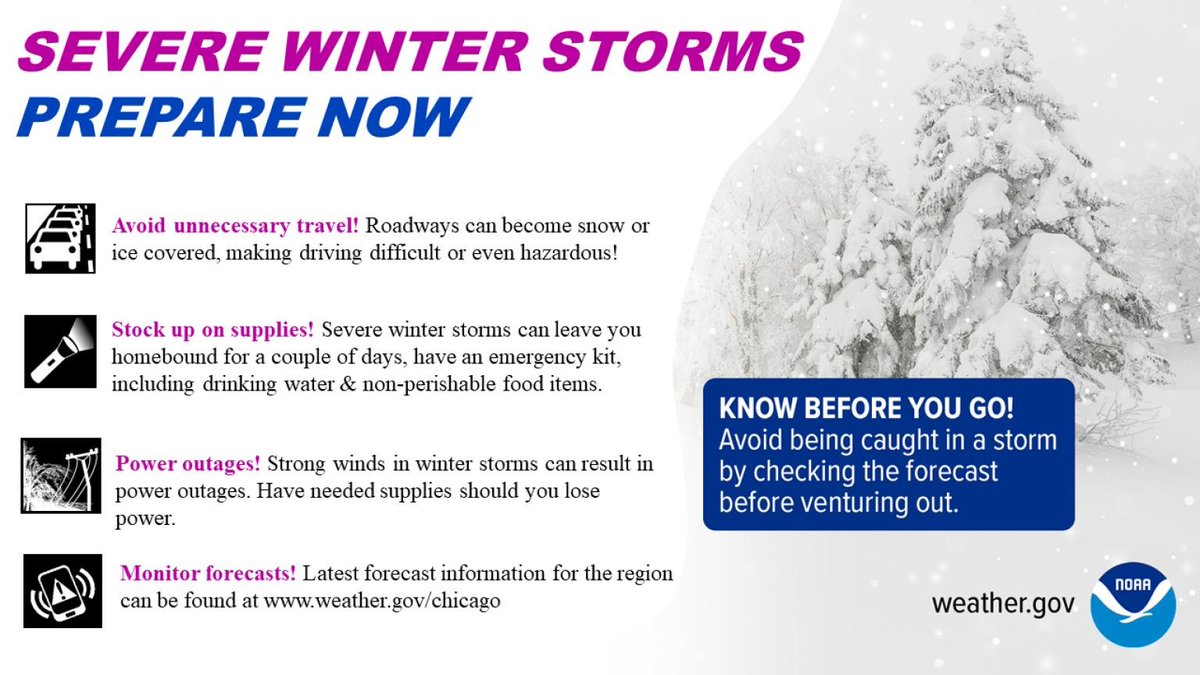 SEVERE WINTER STORMS
PREPARE NOW

Avoid unnecessary travel! Roadways can become snow or ice covered, making driving difficult or even hazardous!

Stock up on supplies! Severe winter storms can leave you homebound for a couple of days, have an emergency kit, including drinking water & non-perishable food items.

Power outages! Strong winds in winter storms can result in power outages. Have needed supplies should you lose power.

Monitor forecasts! Latest forecast information for the region can be found at www.weather.gov/chicago

KNOW BEFORE YOU GO!
Avoid being caught in a storm by checking the forecast before venturing out.

weather.gov

NOAA